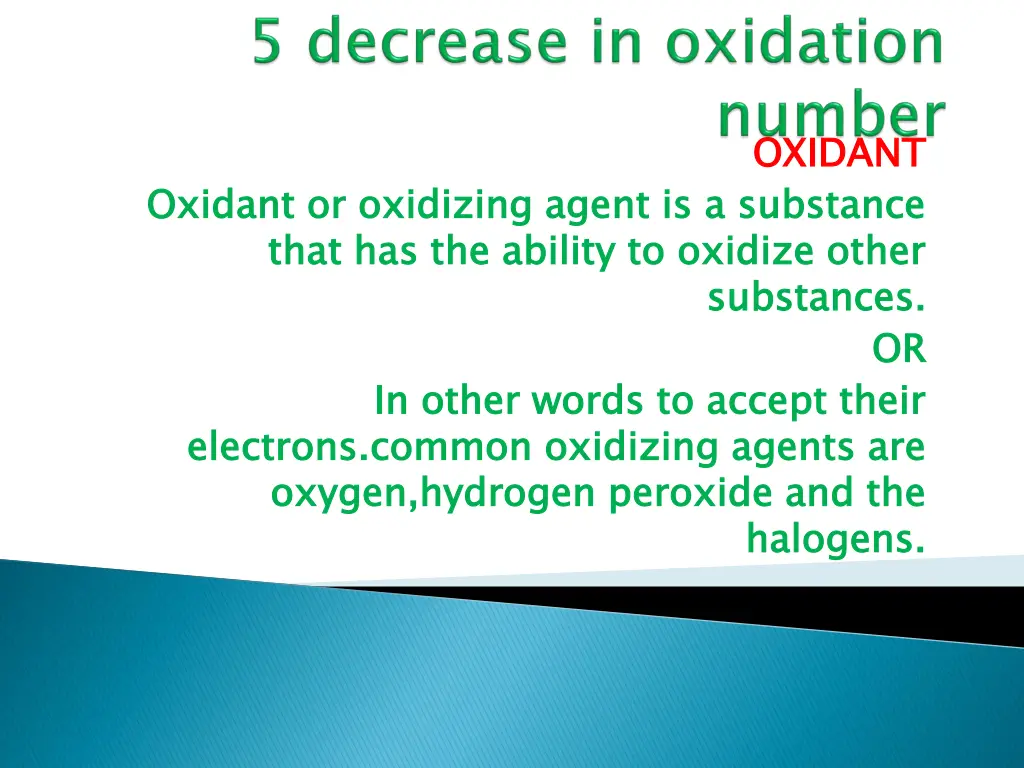 5 decrease in oxidation number

OXIDANT

Oxidant or oxidizing agent is a substance that has the ability to oxidize other substances.

OR

In other words to accept their electrons.common oxidizing agents are oxygen,hydrogen peroxide and the halogens.